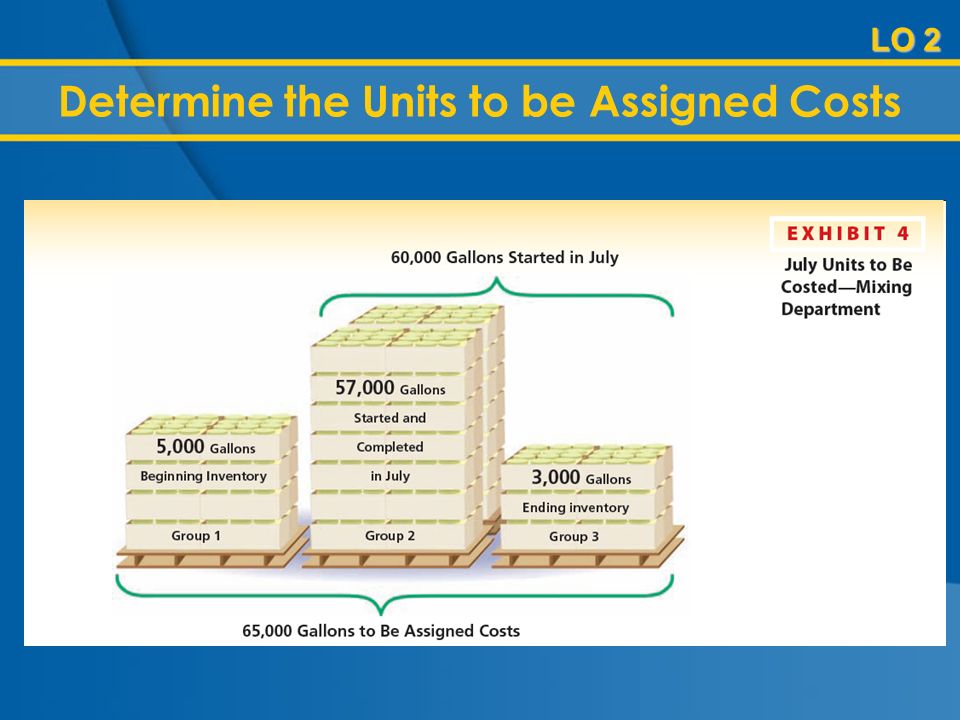 LO 2

Determine the Units to be Assigned Costs

EXHIBIT 4

July Units to Be Costed—Mixing Department

60,000 Gallons Started in July

5,000 Gallons
Beginning Inventory
Group 1

57,000 Gallons
Started and Completed in July
Group 2

3,000 Gallons
Ending inventory
Group 3

65,000 Gallons to Be Assigned Costs